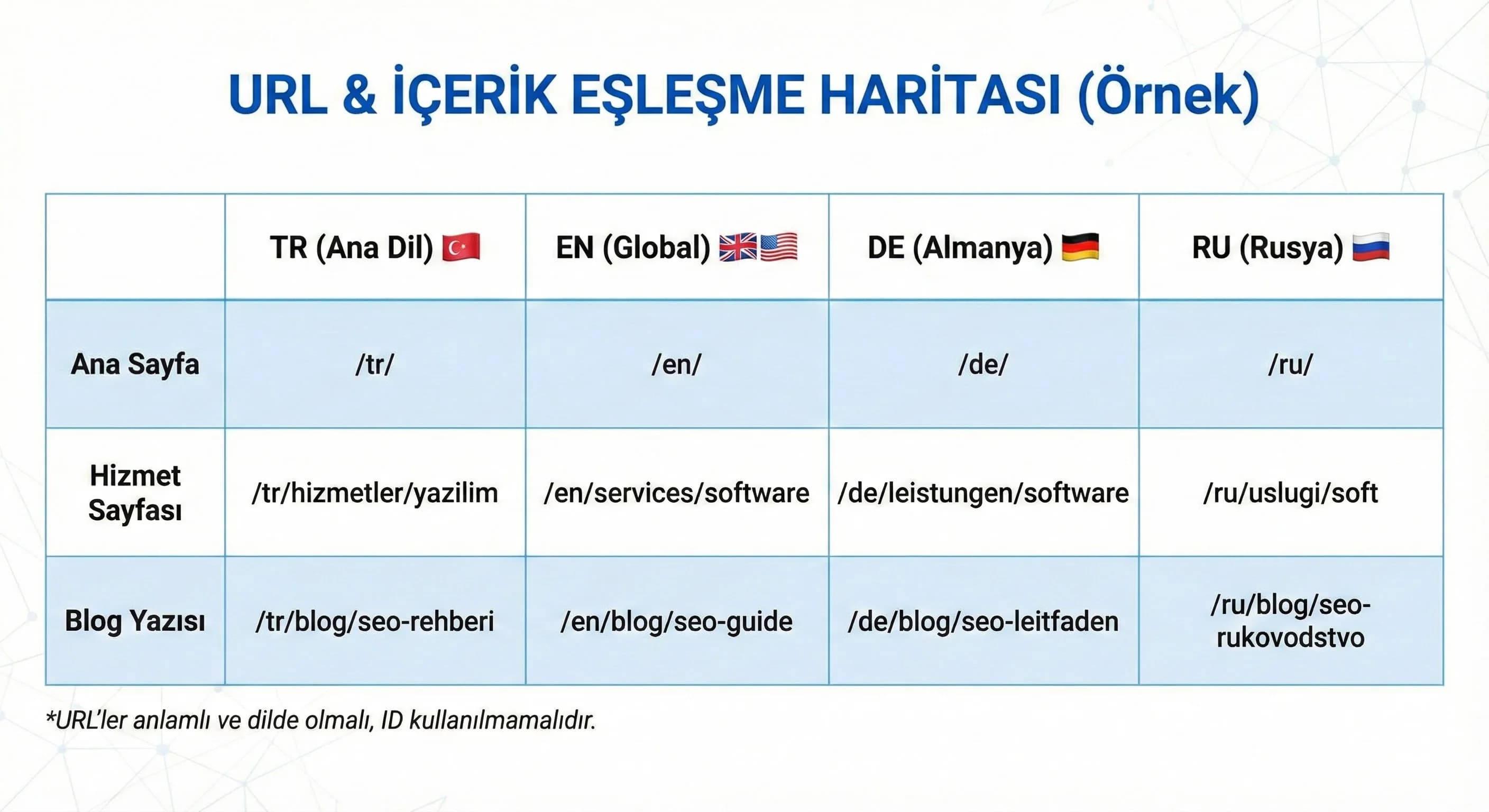 URL & İÇERİK EŞLEŞME HARİTASI (Örnek)

| | TR (Ana Dil) | EN (Global) | DE (Almanya) | RU (Rusya) |
|---|---|---|---|---|
| Ana Sayfa | /tr/ | /en/ | /de/ | /ru/ |
| Hizmet Sayfası | /tr/hizmetler/yazilim | /en/services/software | /de/leistungen/software | /ru/uslugi/soft |
| Blog Yazısı | /tr/blog/seo-rehberi | /en/blog/seo-guide | /de/blog/seo-leitfaden | /ru/blog/seo-rukovodstvo |

*URL'ler anlamlı ve dilde olmalı, ID kullanılmamalıdır.